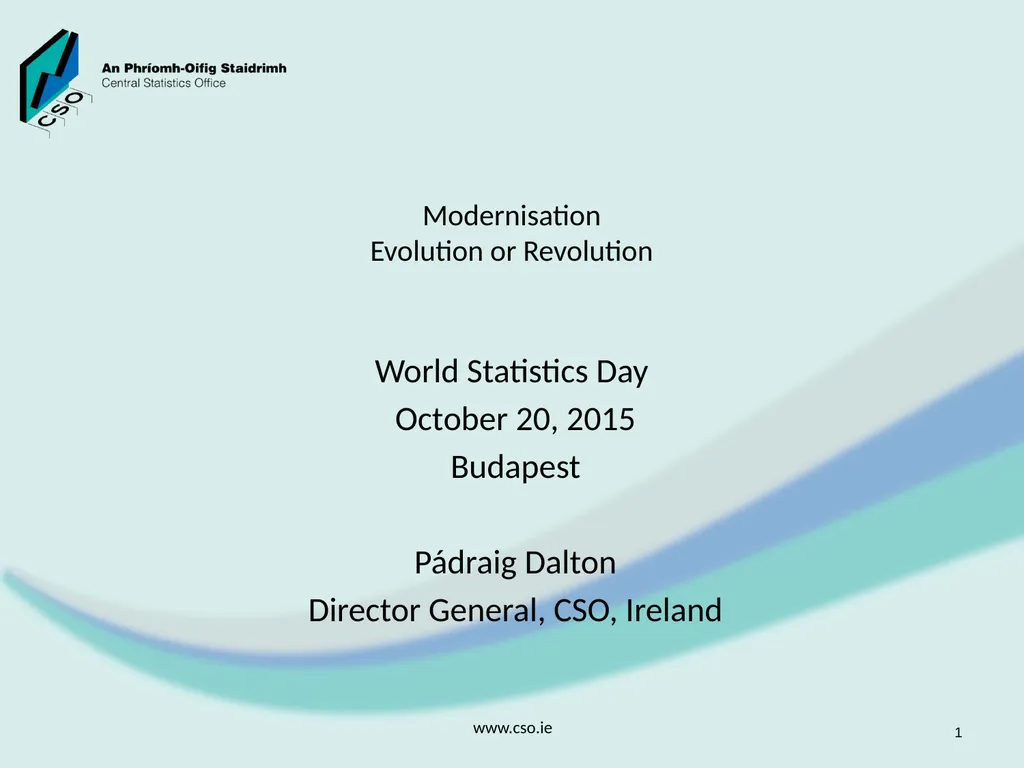 CSO

An Phríomh-Oifig Staidrimh
Central Statistics Office

Modernisation
Evolution or Revolution

World Statistics Day
October 20, 2015
Budapest

Pádraig Dalton
Director General, CSO, Ireland

www.cso.ie

1